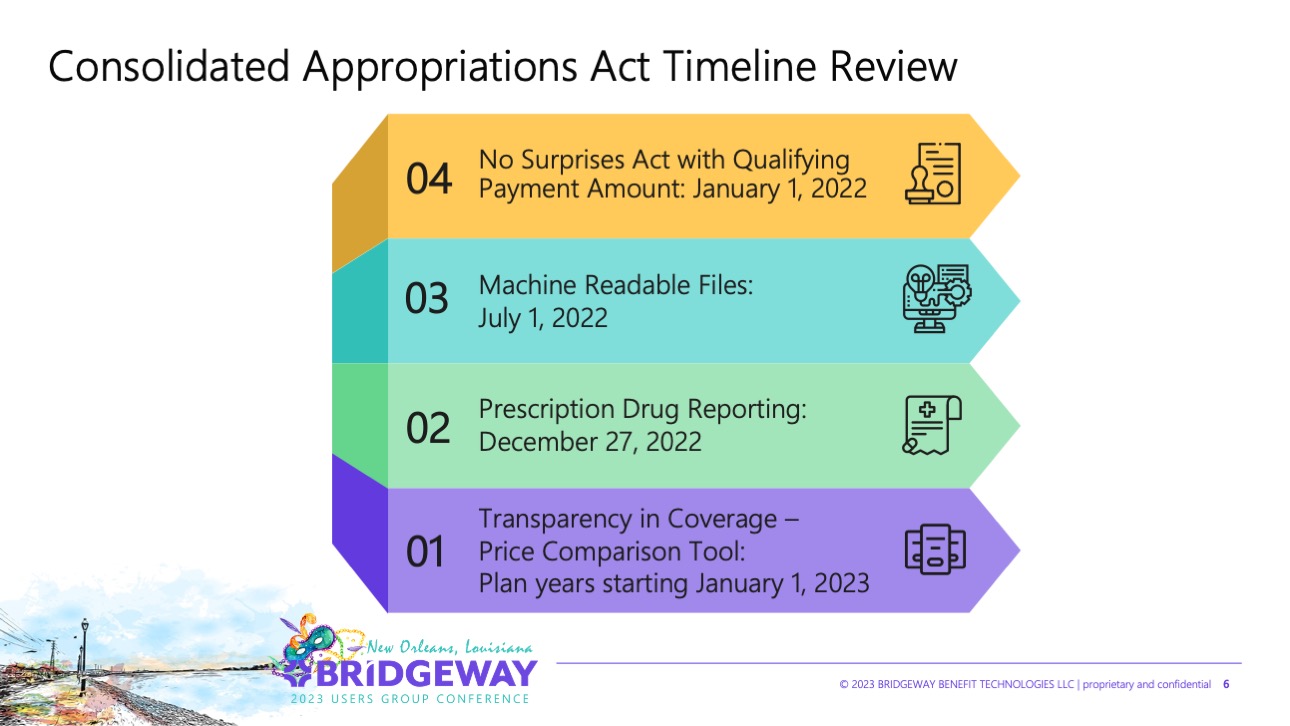 Consolidated Appropriations Act Timeline Review

04 No Surprises Act with Qualifying Payment Amount: January 1, 2022

03 Machine Readable Files: July 1, 2022

02 Prescription Drug Reporting: December 27, 2022

01 Transparency in Coverage – Price Comparison Tool: Plan years starting January 1, 2023

New Orleans, Louisiana
BRIDGEWAY
2023 USERS GROUP CONFERENCE

© 2023 BRIDGEWAY BENEFIT TECHNOLOGIES LLC | proprietary and confidential 6